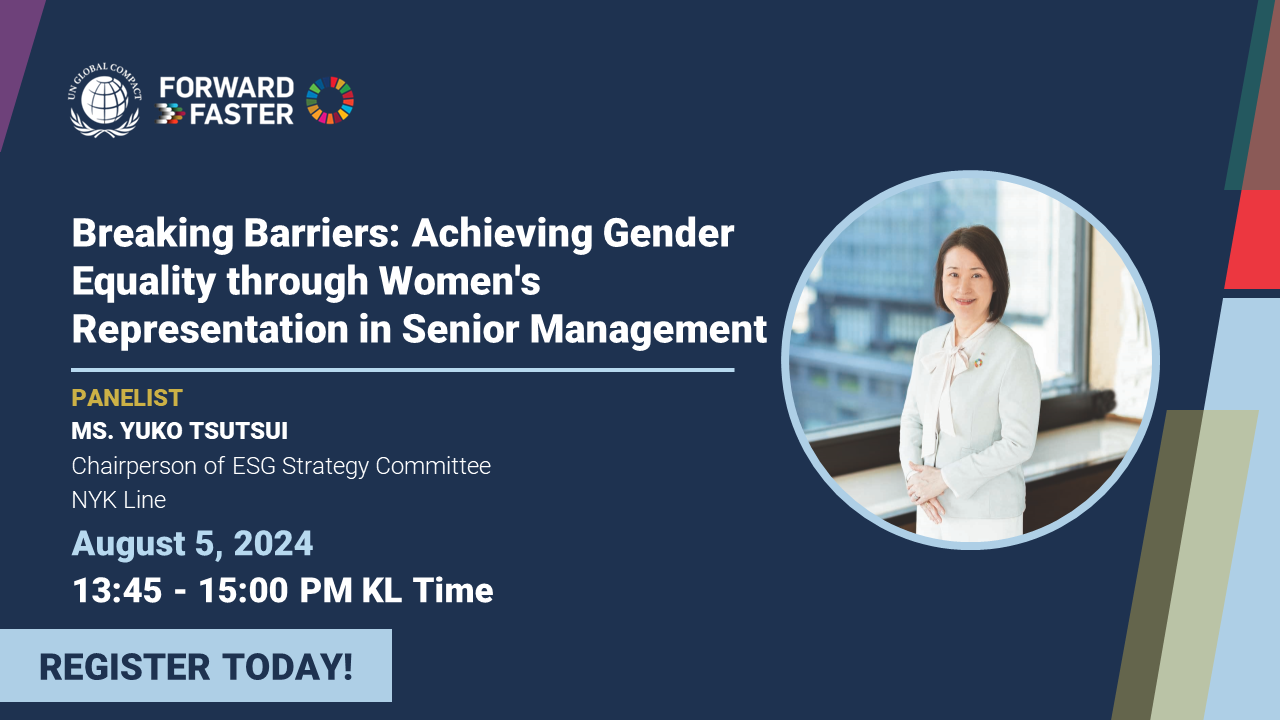 UN GLOBAL COMPACT

FORWARD FASTER

Breaking Barriers: Achieving Gender Equality through Women's Representation in Senior Management

PANELIST
MS. YUKO TSUTSUI
Chairperson of ESG Strategy Committee
NYK Line

August 5, 2024
13:45 - 15:00 PM KL Time

REGISTER TODAY!